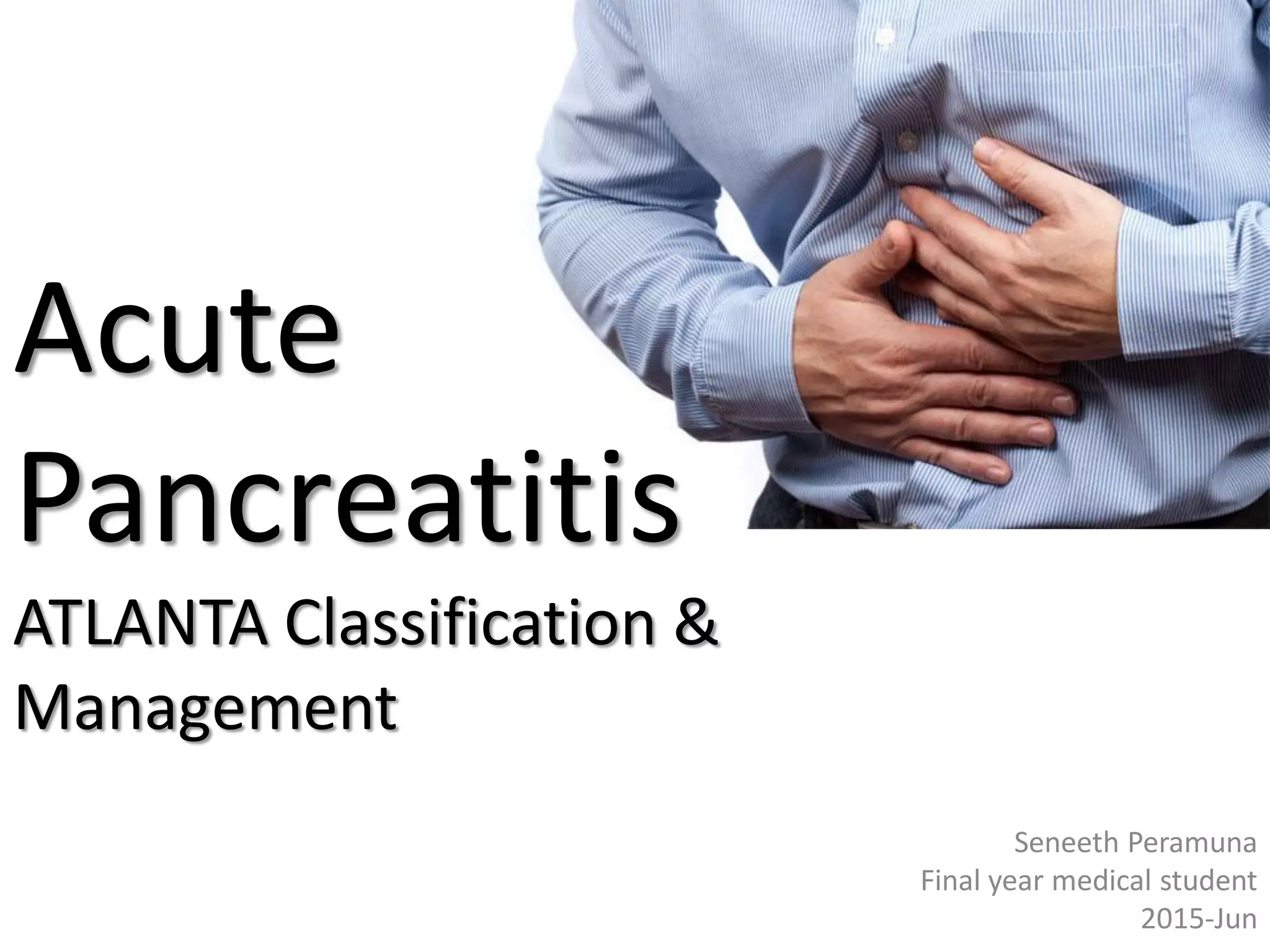 Acute Pancreatitis

ATLANTA Classification & Management

Seneeth Peramuna
Final year medical student
2015-Jun